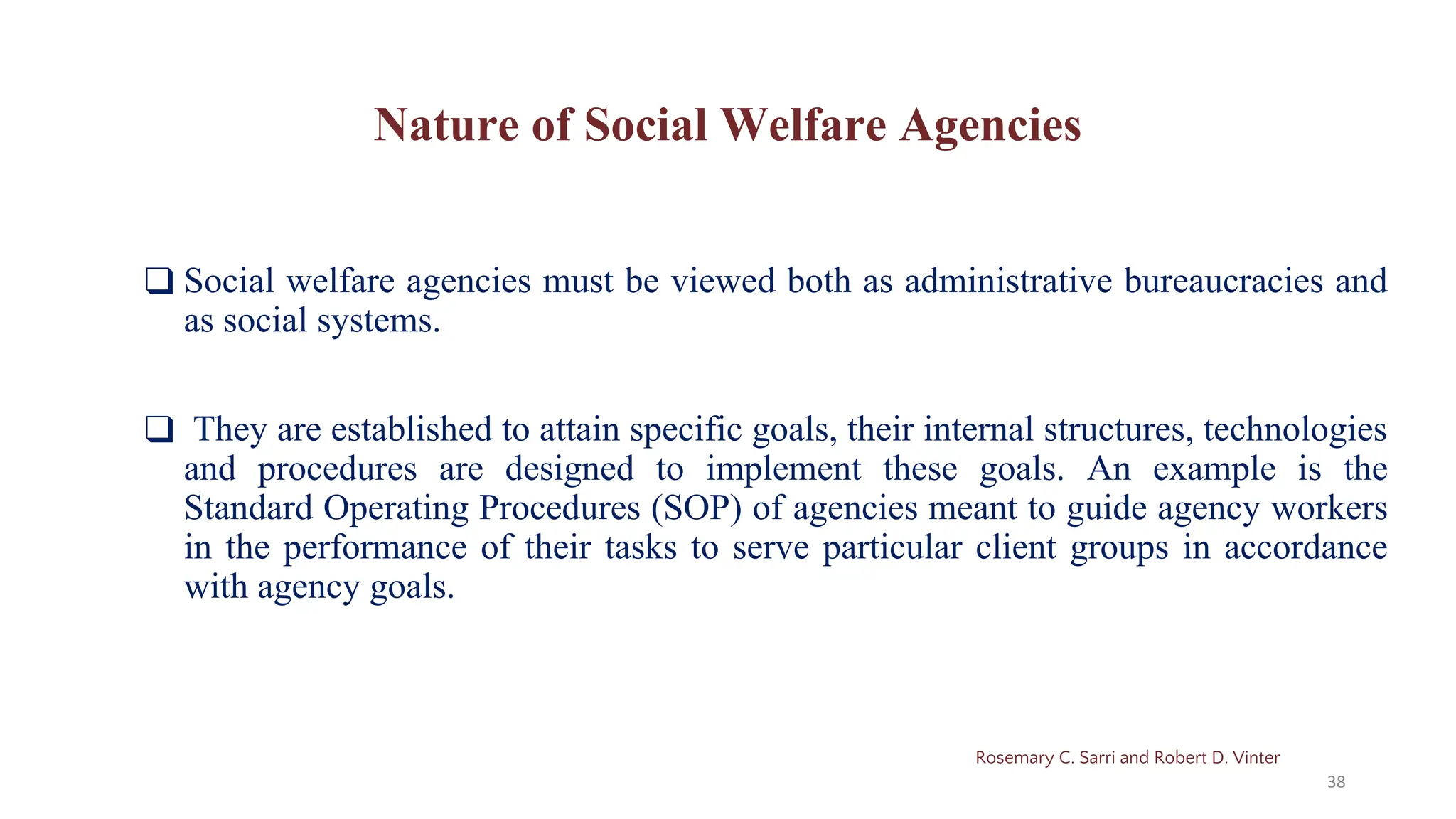 Nature of Social Welfare Agencies

❑ Social welfare agencies must be viewed both as administrative bureaucracies and as social systems.

❑ They are established to attain specific goals, their internal structures, technologies and procedures are designed to implement these goals. An example is the Standard Operating Procedures (SOP) of agencies meant to guide agency workers in the performance of their tasks to serve particular client groups in accordance with agency goals.

Rosemary C. Sarri and Robert D. Vinter

38